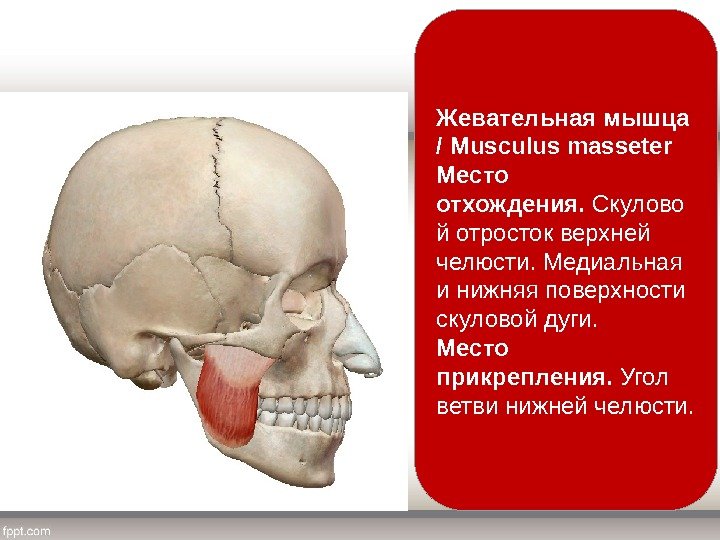 Жевательная мышца / Musculus masseter
Место отхождения. Скуловой отросток верхней челюсти. Медиальная и нижняя поверхности скуловой дуги.
Место прикрепления. Угол ветви нижней челюсти.

fppt.com